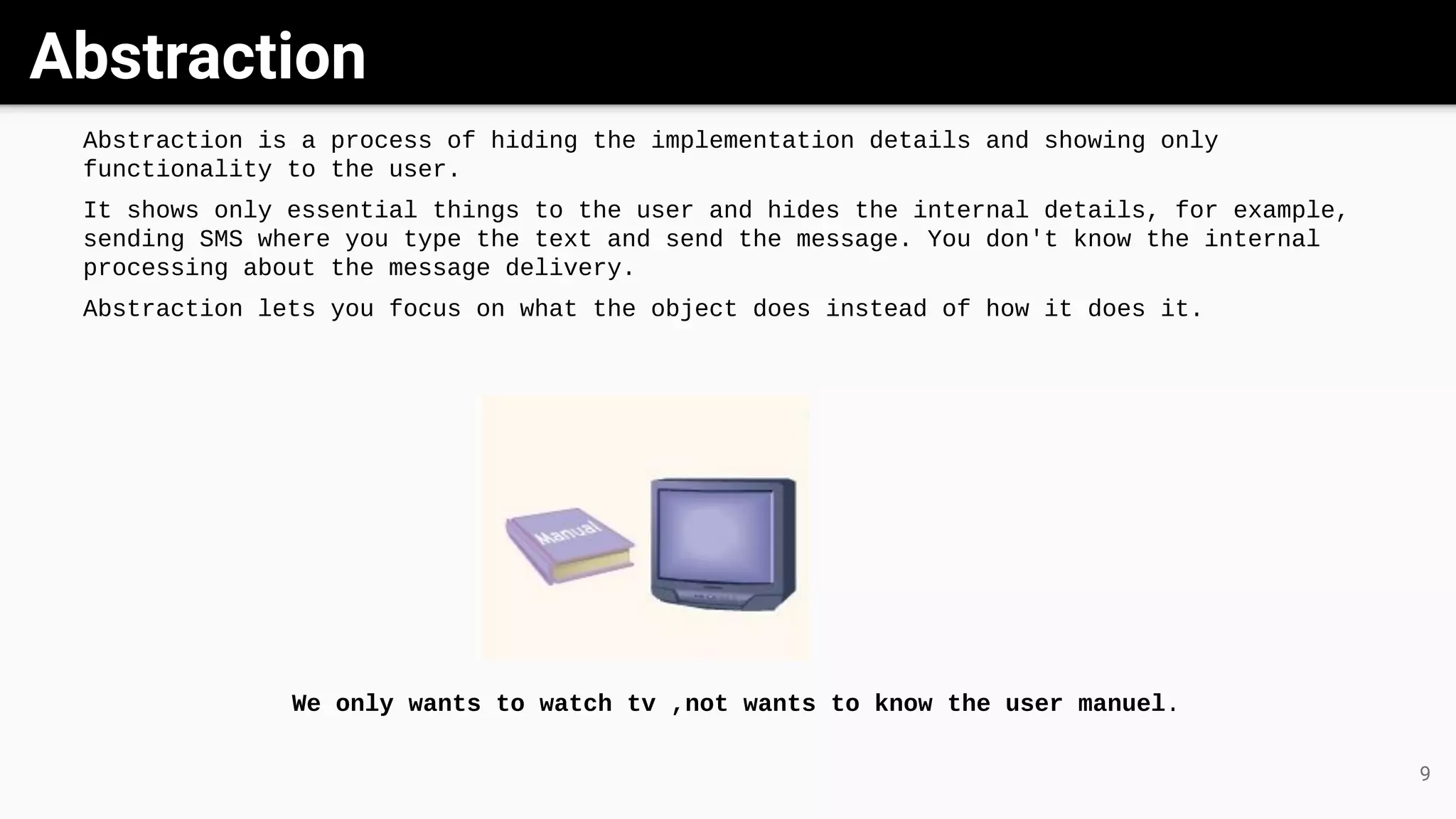 Abstraction

Abstraction is a process of hiding the implementation details and showing only functionality to the user.

It shows only essential things to the user and hides the internal details, for example, sending SMS where you type the text and send the message. You don't know the internal processing about the message delivery.

Abstraction lets you focus on what the object does instead of how it does it.

Manual

We only wants to watch tv ,not wants to know the user manuel.

9